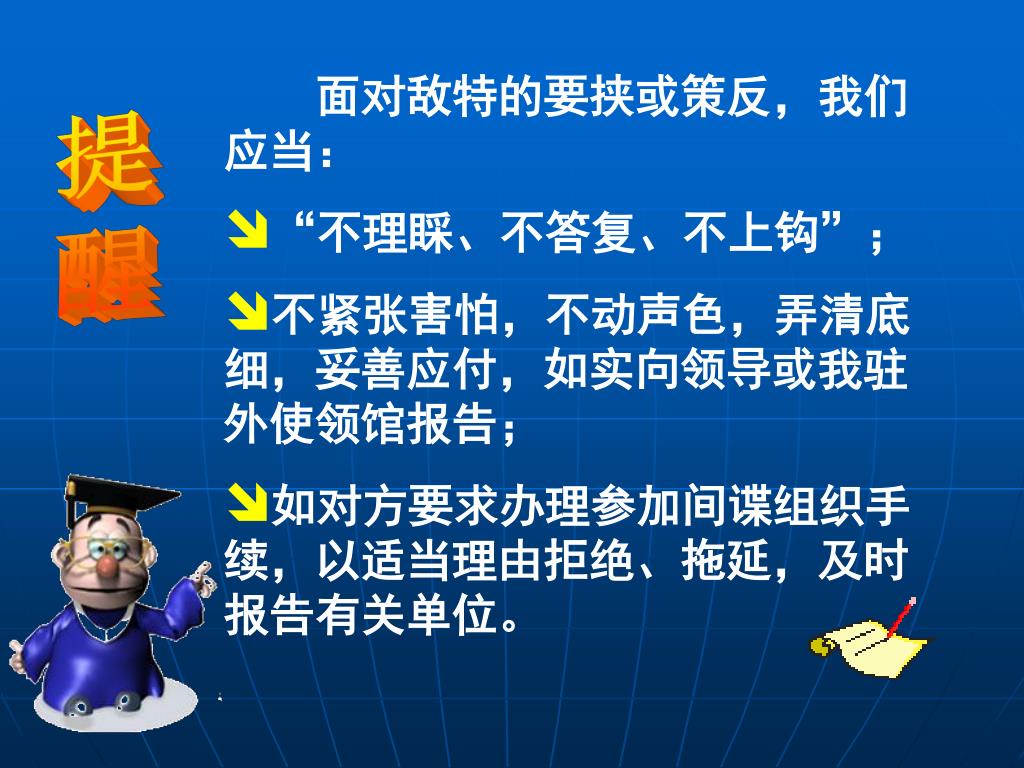 提醒

面对敌特的要挟或策反，我们应当：

“不理睬、不答复、不上钩”；

不紧张害怕，不动声色，弄清底细，妥善应付，如实向领导或我驻外使领馆报告；

如对方要求办理参加间谍组织手续，以适当理由拒绝、拖延，及时报告有关单位。